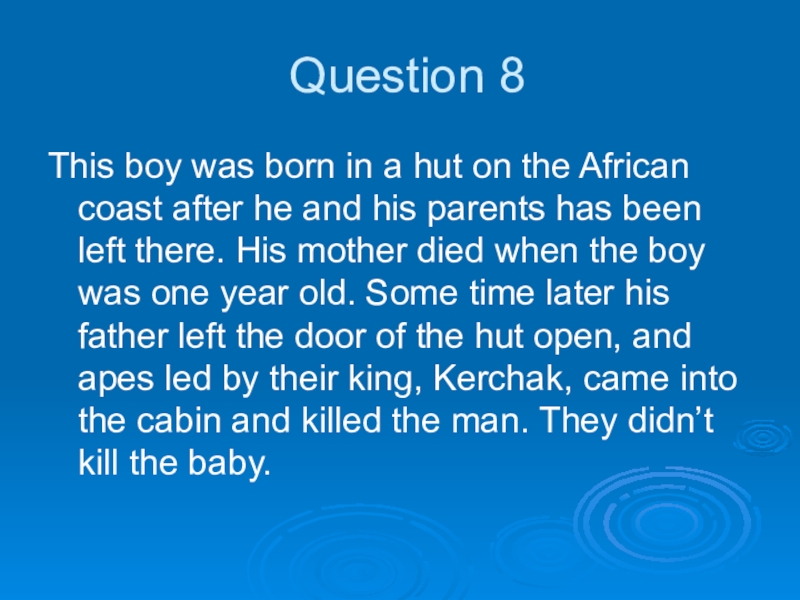 Question 8

This boy was born in a hut on the African coast after he and his parents has been left there. His mother died when the boy was one year old. Some time later his father left the door of the hut open, and apes led by their king, Kerchak, came into the cabin and killed the man. They didn’t kill the baby.